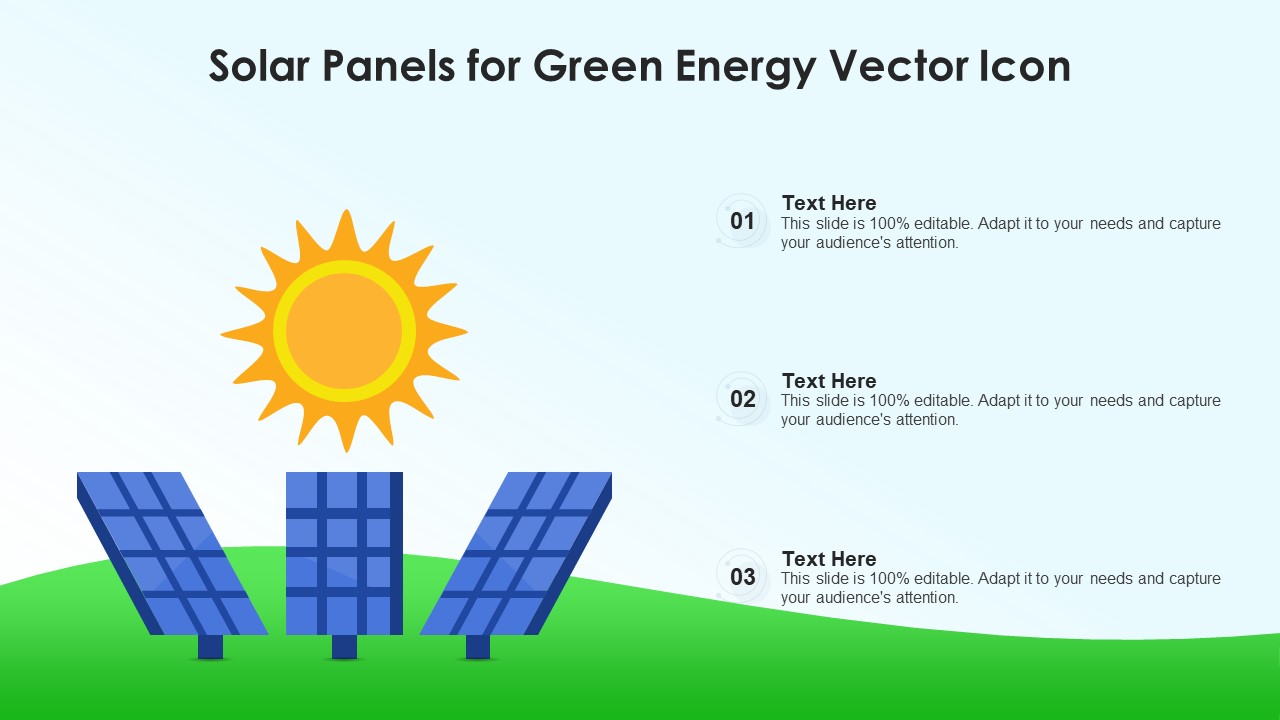 Solar Panels for Green Energy Vector Icon

01
Text Here
This slide is 100% editable. Adapt it to your needs and capture your audience's attention.

02
Text Here
This slide is 100% editable. Adapt it to your needs and capture your audience's attention.

03
Text Here
This slide is 100% editable. Adapt it to your needs and capture your audience's attention.